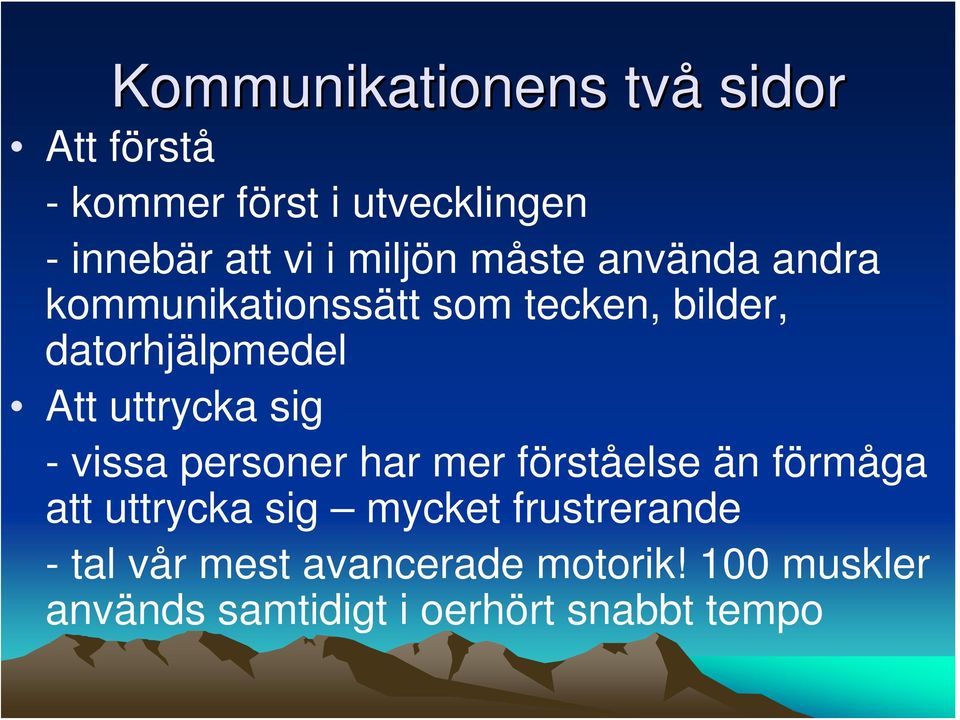 Kommunikationens två sidor

• Att förstå

- kommer först i utvecklingen

- innebär att vi i miljön måste använda andra kommunikationssätt som tecken, bilder, datorhjälpmedel

• Att uttrycka sig

- vissa personer har mer förståelse än förmåga att uttrycka sig – mycket frustrerande

- tal vår mest avancerade motorik! 100 muskler används samtidigt i oerhört snabbt tempo